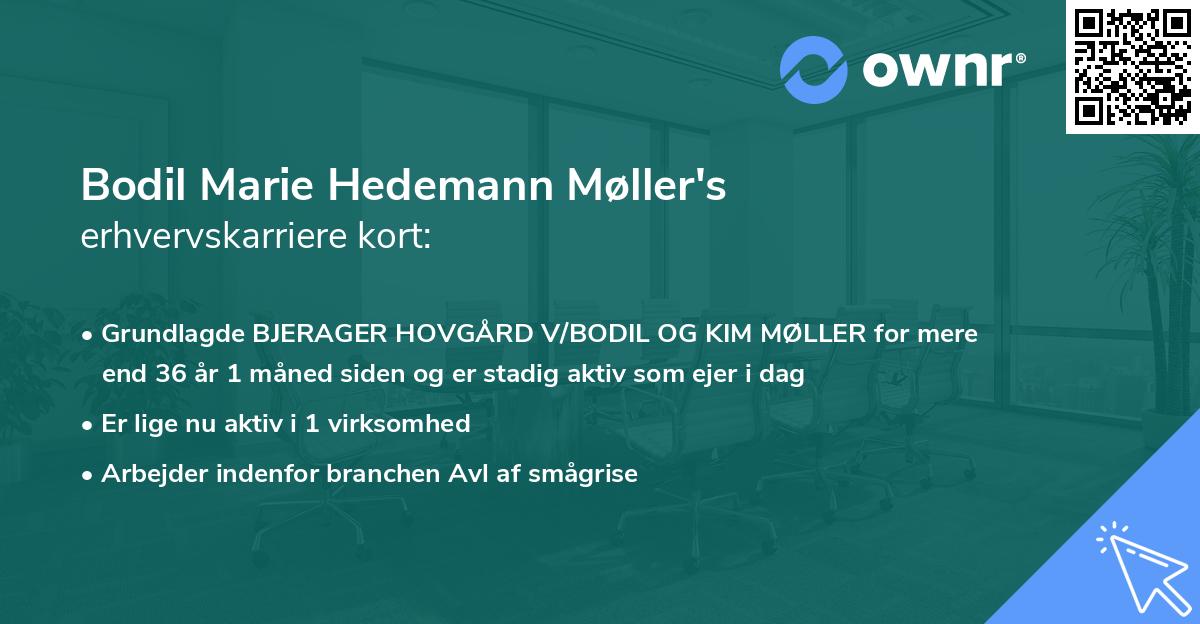 ownr®

Bodil Marie Hedemann Møller's
erhvervskarriere kort:

• Grundlagde BJERAGER HOVGÅRD V/BODIL OG KIM MØLLER for mere end 36 år 1 måned siden og er stadig aktiv som ejer i dag
• Er lige nu aktiv i 1 virksomhed
• Arbejder indenfor branchen Avl af smågrise